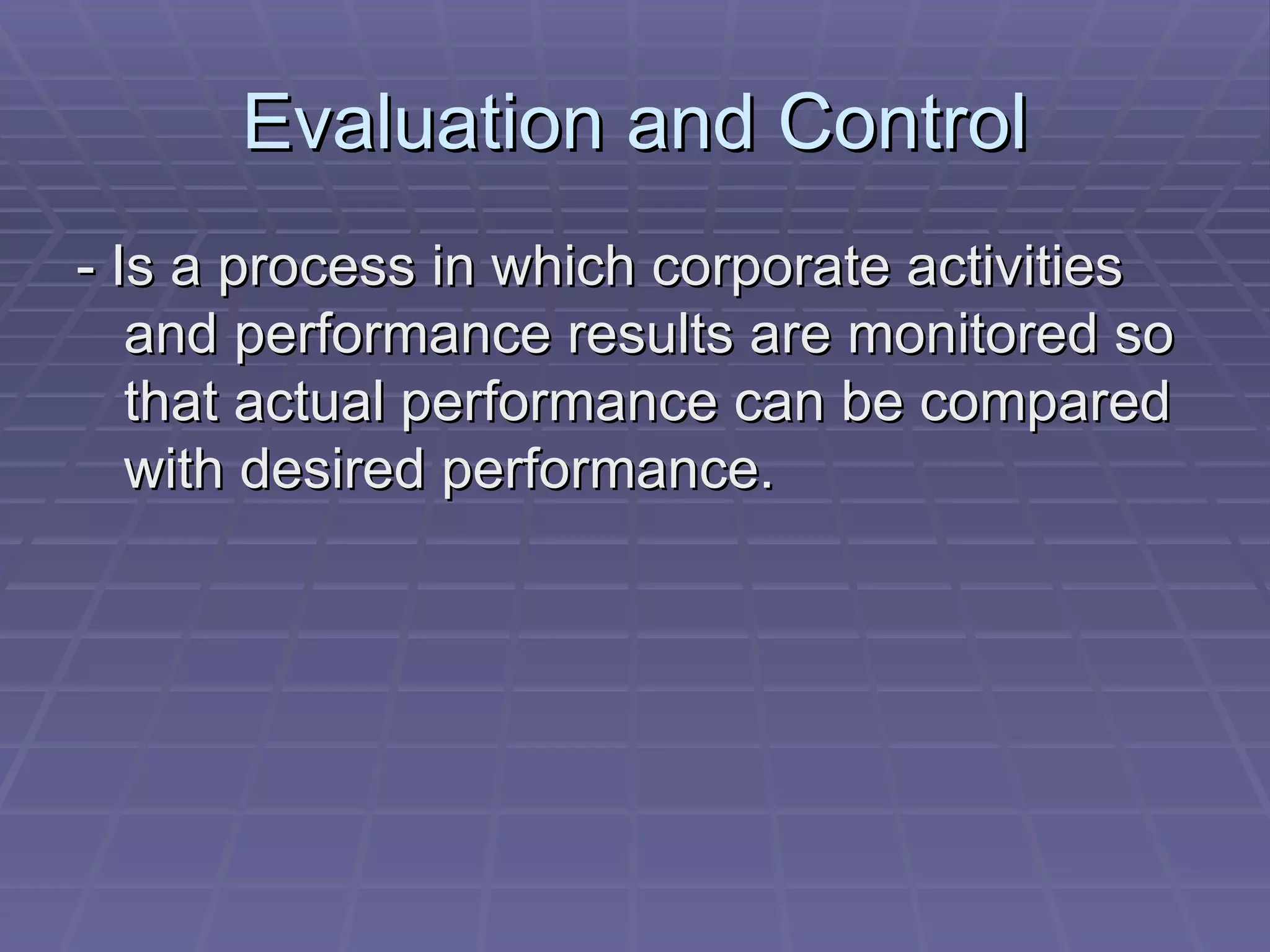 Evaluation and Control

- Is a process in which corporate activities and performance results are monitored so that actual performance can be compared with desired performance.